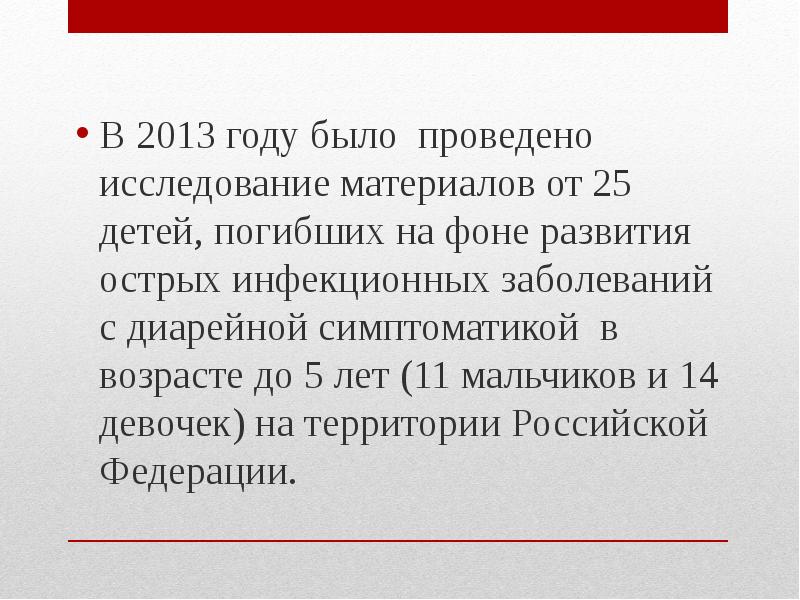 • В 2013 году было проведено исследование материалов от 25 детей, погибших на фоне развития острых инфекционных заболеваний с диарейной симптоматикой в возрасте до 5 лет (11 мальчиков и 14 девочек) на территории Российской Федерации.